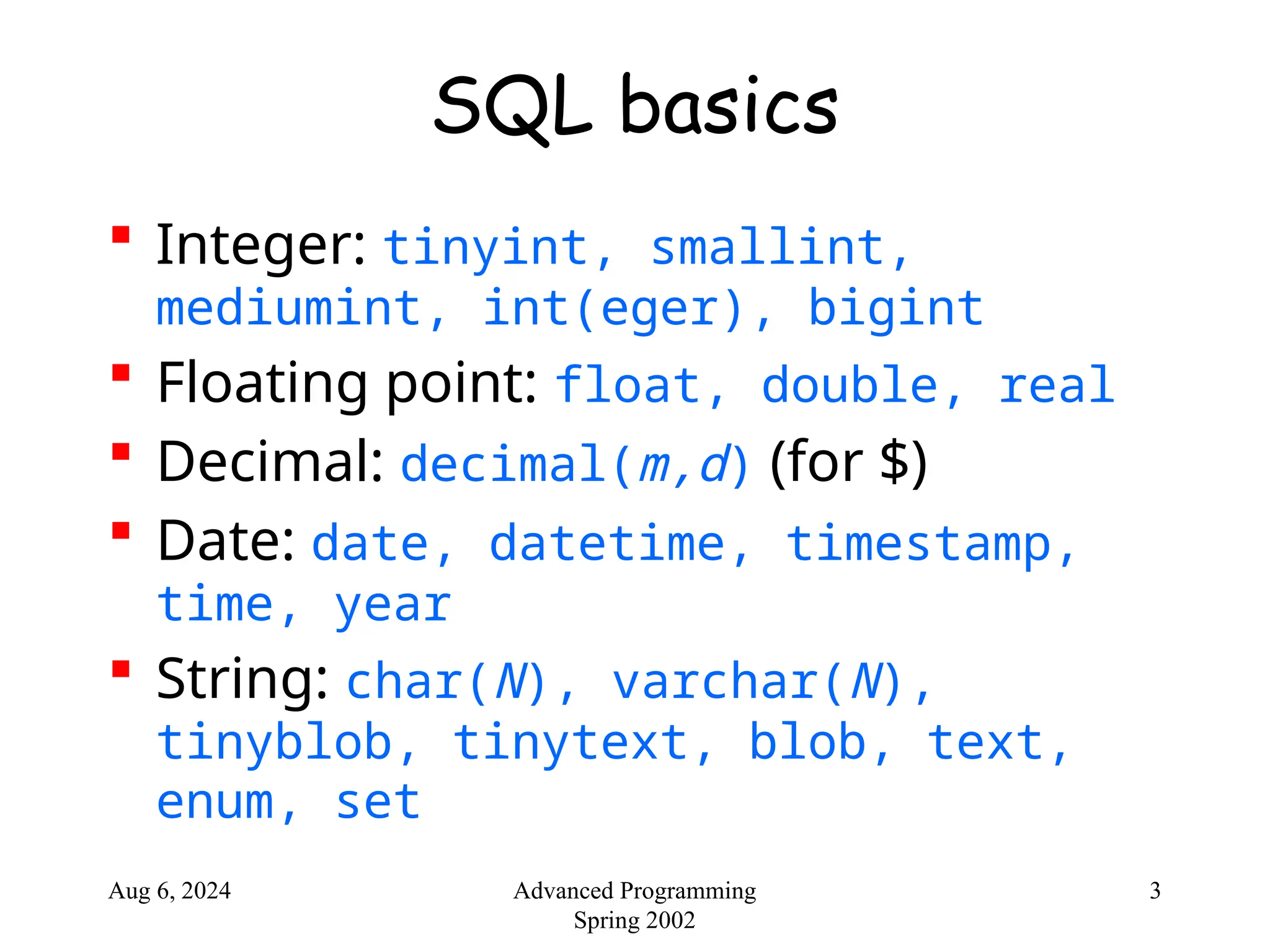 SQL basics

- Integer: tinyint, smallint, mediumint, int(eger), bigint
- Floating point: float, double, real
- Decimal: decimal(m,d) (for $)
- Date: date, datetime, timestamp, time, year
- String: char(N), varchar(N), tinyblob, tinytext, blob, text, enum, set

Aug 6, 2024

Advanced Programming
Spring 2002

3